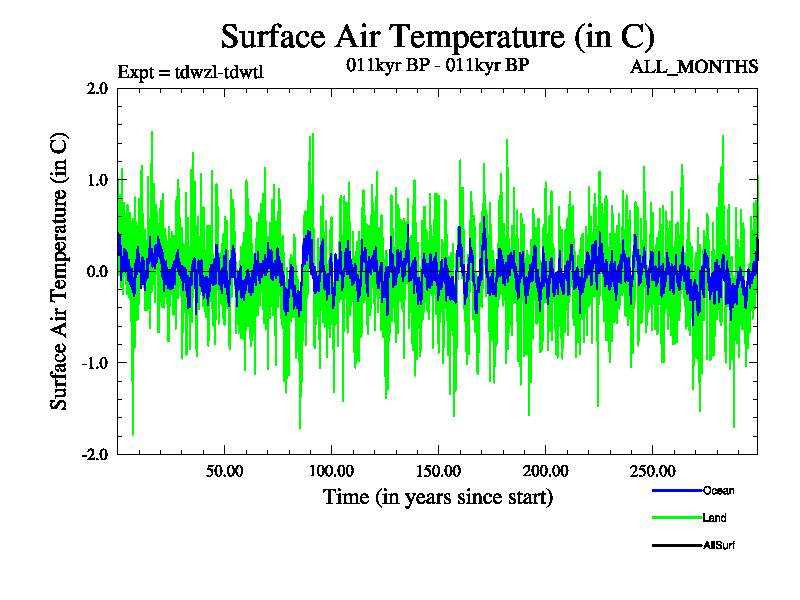 Surface Air Temperature (in C)

Expt = tdwzl-tdwtl

011kyr BP - 011kyr BP

ALL_MONTHS

Surface Air Temperature (in C)

2.0

1.0

0.0

-1.0

-2.0

50.00

100.00

150.00

200.00

250.00

Time (in years since start)

Ocean

Land

AllSurf